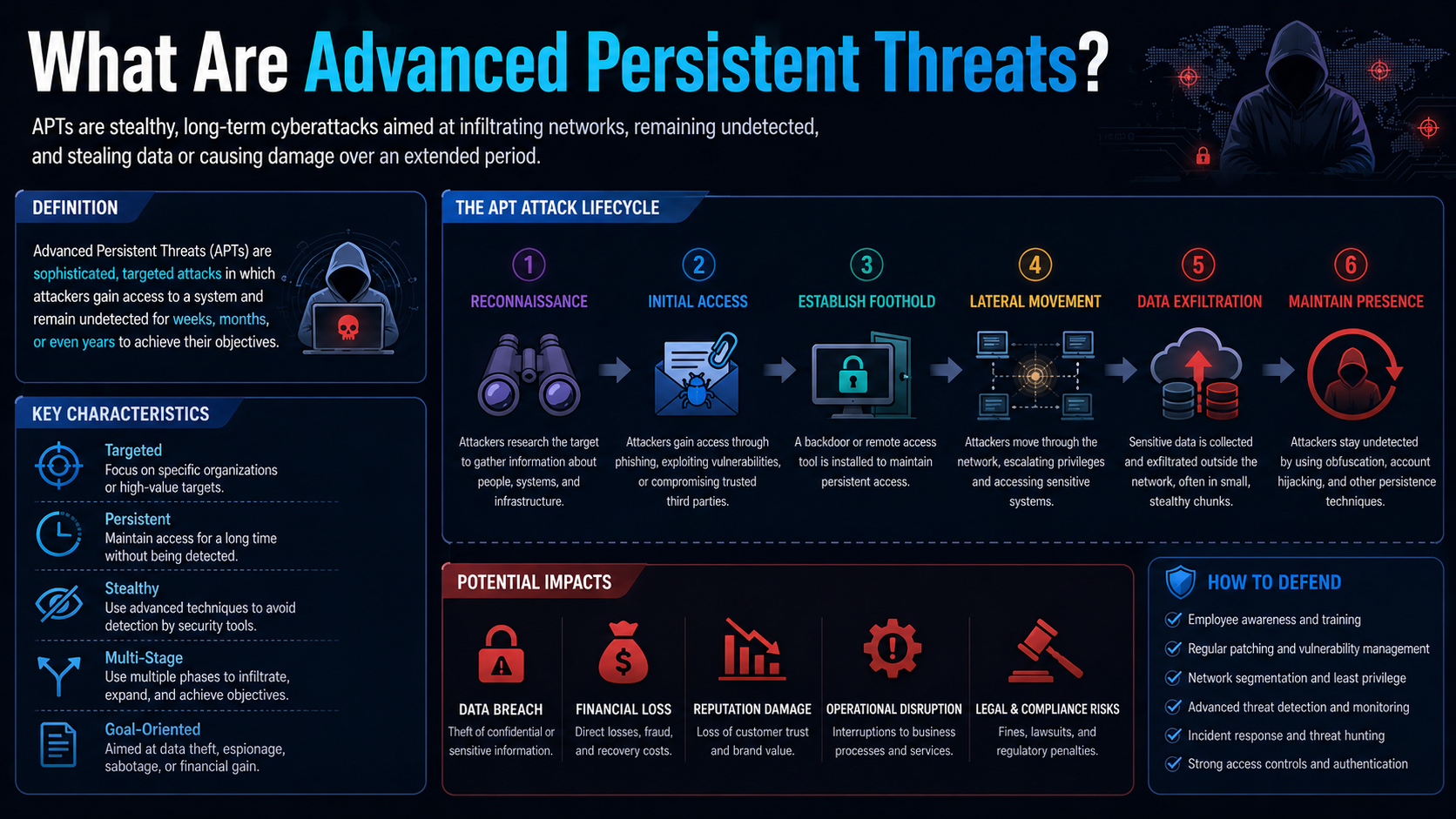 What Are Advanced Persistent Threats?

APTs are stealthy, long-term cyberattacks aimed at infiltrating networks, remaining undetected, and stealing data or causing damage over an extended period.

DEFINITION

Advanced Persistent Threats (APTs) are sophisticated, targeted attacks in which attackers gain access to a system and remain undetected for weeks, months, or even years to achieve their objectives.

KEY CHARACTERISTICS

Targeted
Focus on specific organizations or high-value targets.

Persistent
Maintain access for a long time without being detected.

Stealthy
Use advanced techniques to avoid detection by security tools.

Multi-Stage
Use multiple phases to infiltrate, expand, and achieve objectives.

Goal-Oriented
Aimed at data theft, espionage, sabotage, or financial gain.

THE APT ATTACK LIFECYCLE

1 RECONNAISSANCE
Attackers research the target to gather information about people, systems, and infrastructure.

2 INITIAL ACCESS
Attackers gain access through phishing, exploiting vulnerabilities, or compromising trusted third parties.

3 ESTABLISH FOOTHOLD
A backdoor or remote access tool is installed to maintain persistent access.

4 LATERAL MOVEMENT
Attackers move through the network, escalating privileges and accessing sensitive systems.

5 DATA EXFILTRATION
Sensitive data is collected and exfiltrated outside the network, often in small, stealthy chunks.

6 MAINTAIN PRESENCE
Attackers stay undetected by using obfuscation, account hijacking, and other persistence techniques.

POTENTIAL IMPACTS

DATA BREACH
Theft of confidential or sensitive information.

FINANCIAL LOSS
Direct losses, fraud, and recovery costs.

REPUTATION DAMAGE
Loss of customer trust and brand value.

OPERATIONAL DISRUPTION
Interruptions to business processes and services.

LEGAL & COMPLIANCE RISKS
Fines, lawsuits, and regulatory penalties.

HOW TO DEFEND

Employee awareness and training
Regular patching and vulnerability management
Network segmentation and least privilege
Advanced threat detection and monitoring
Incident response and threat hunting
Strong access controls and authentication